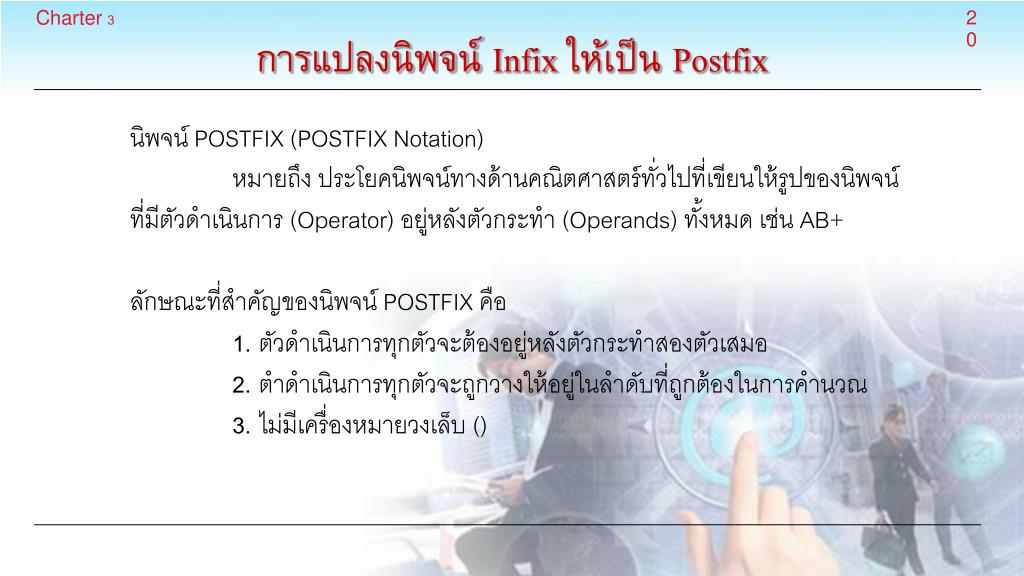 Charter 3

20

การแปลงนิพจน์ Infix ให้เป็น Postfix

นิพจน์ POSTFIX (POSTFIX Notation)

หมายถึง ประโยคนิพจน์ทางด้านคณิตศาสตร์ทั่วไปที่เขียนให้รูปของนิพจน์ที่มีตัวดำเนินการ (Operator) อยู่หลังตัวกระทำ (Operands) ทั้งหมด เช่น AB+

ลักษณะที่สำคัญของนิพจน์ POSTFIX คือ

1. ตัวดำเนินการทุกตัวจะต้องอยู่หลังตัวกระทำสองตัวเสมอ
2. ตำดำเนินการทุกตัวจะถูกวางให้อยู่ในลำดับที่ถูกต้องในการคำนวณ
3. ไม่มีเครื่องหมายวงเล็บ ()